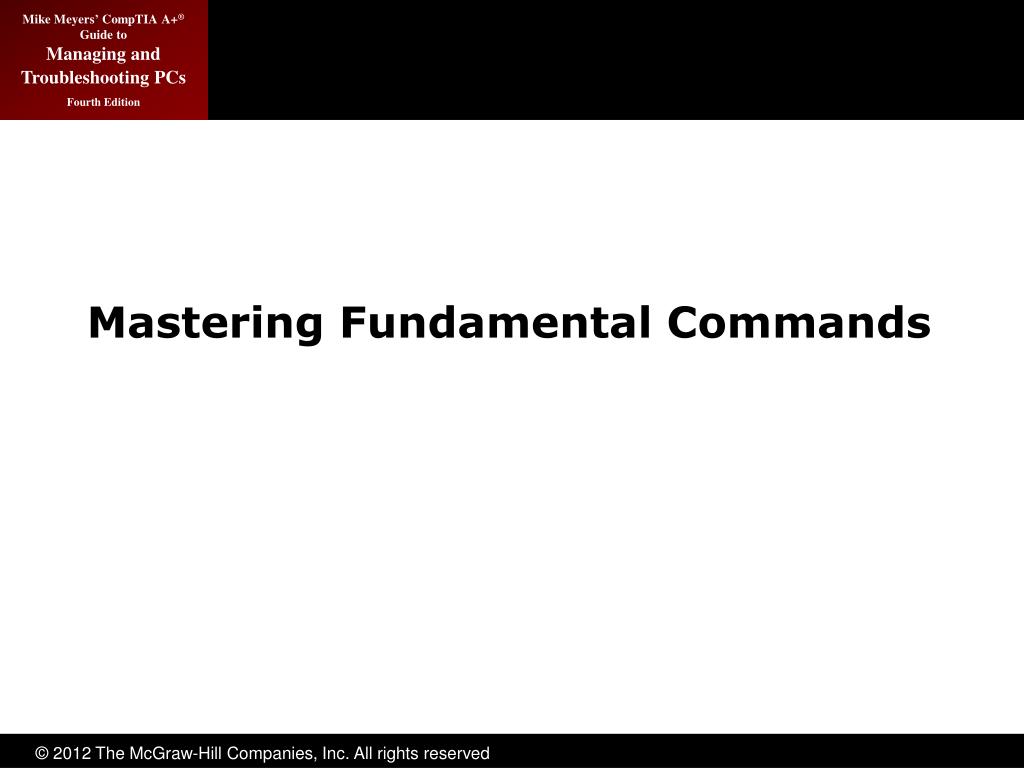 Mike Meyers' CompTIA A+®
Guide to
Managing and Troubleshooting PCs
Fourth Edition

Mastering Fundamental Commands

© 2012 The McGraw-Hill Companies, Inc. All rights reserved